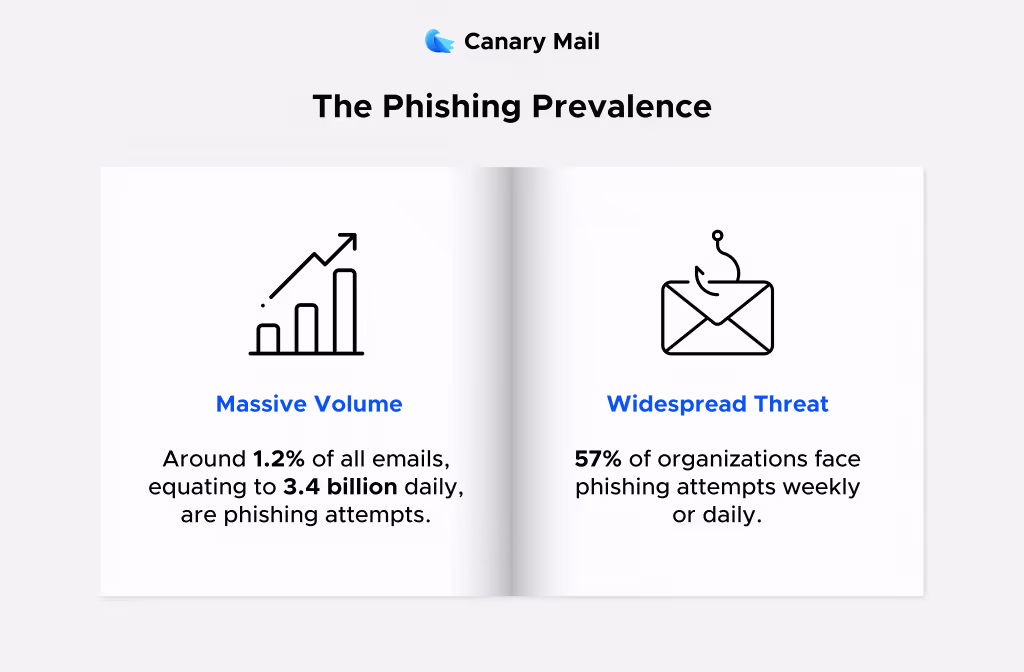 Canary Mail

The Phishing Prevalence

Massive Volume

Around 1.2% of all emails, equating to 3.4 billion daily, are phishing attempts.

Widespread Threat

57% of organizations face phishing attempts weekly or daily.